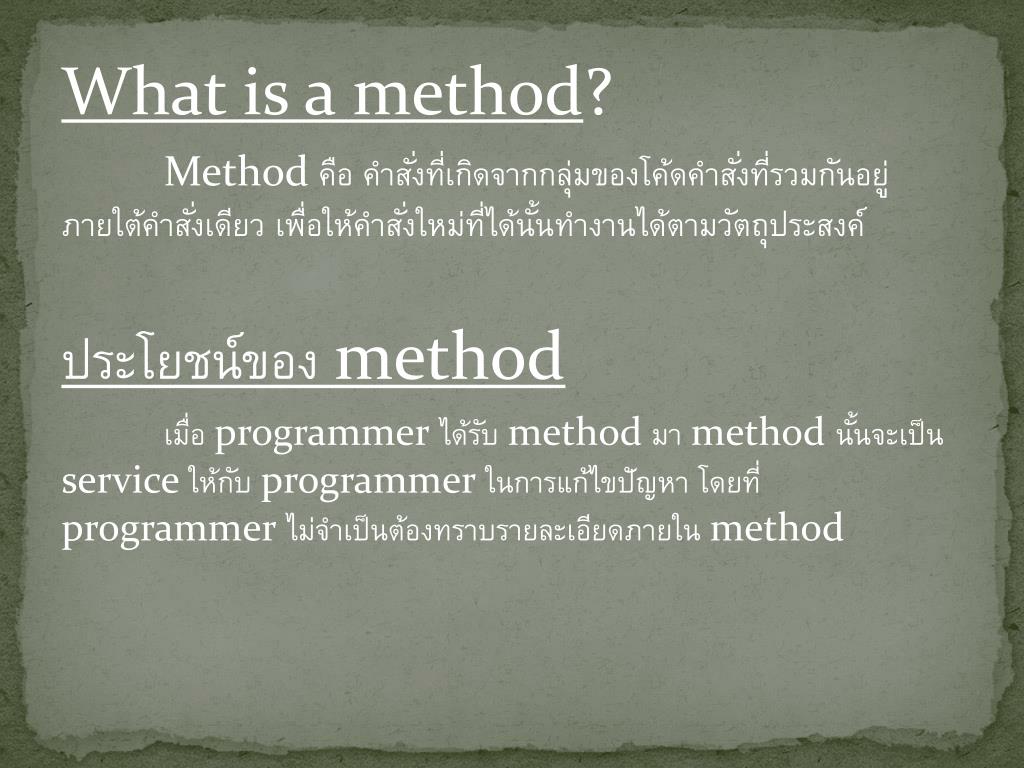 What is a method?

Method คือ คำสั่งที่เกิดจากกลุ่มของโค้ดคำสั่งที่รวมกันอยู่ภายใต้คำสั่งเดียว เพื่อให้คำสั่งใหม่ที่ได้นั้นทำงานได้ตามวัตถุประสงค์

ประโยชน์ของ method

เมื่อ programmer ได้รับ method มา method นั้นจะเป็น service ให้กับ programmer ในการแก้ไขปัญหา โดยที่ programmer ไม่จำเป็นต้องทราบรายละเอียดภายใน method